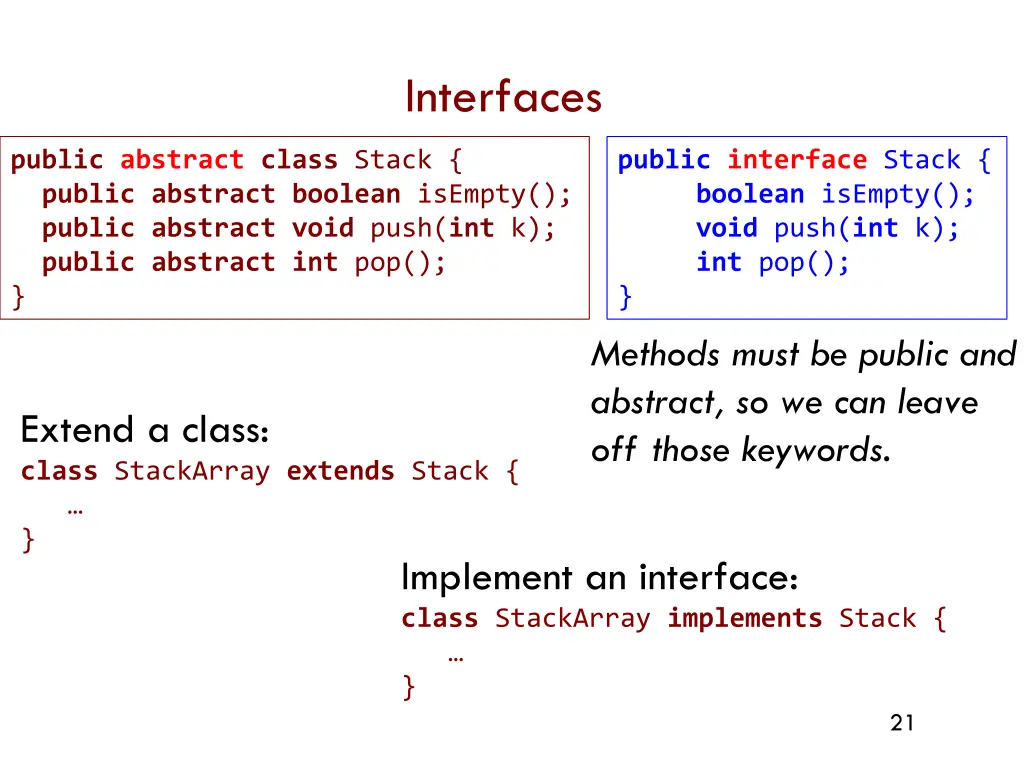 Interfaces

public abstract class Stack {
  public abstract boolean isEmpty();
  public abstract void push(int k);
  public abstract int pop();
}

public interface Stack {
     boolean isEmpty();
     void push(int k);
     int pop();
}

Methods must be public and abstract, so we can leave off those keywords.

Extend a class:
class StackArray extends Stack {
   …
}

Implement an interface:
class StackArray implements Stack {
   …
}

21